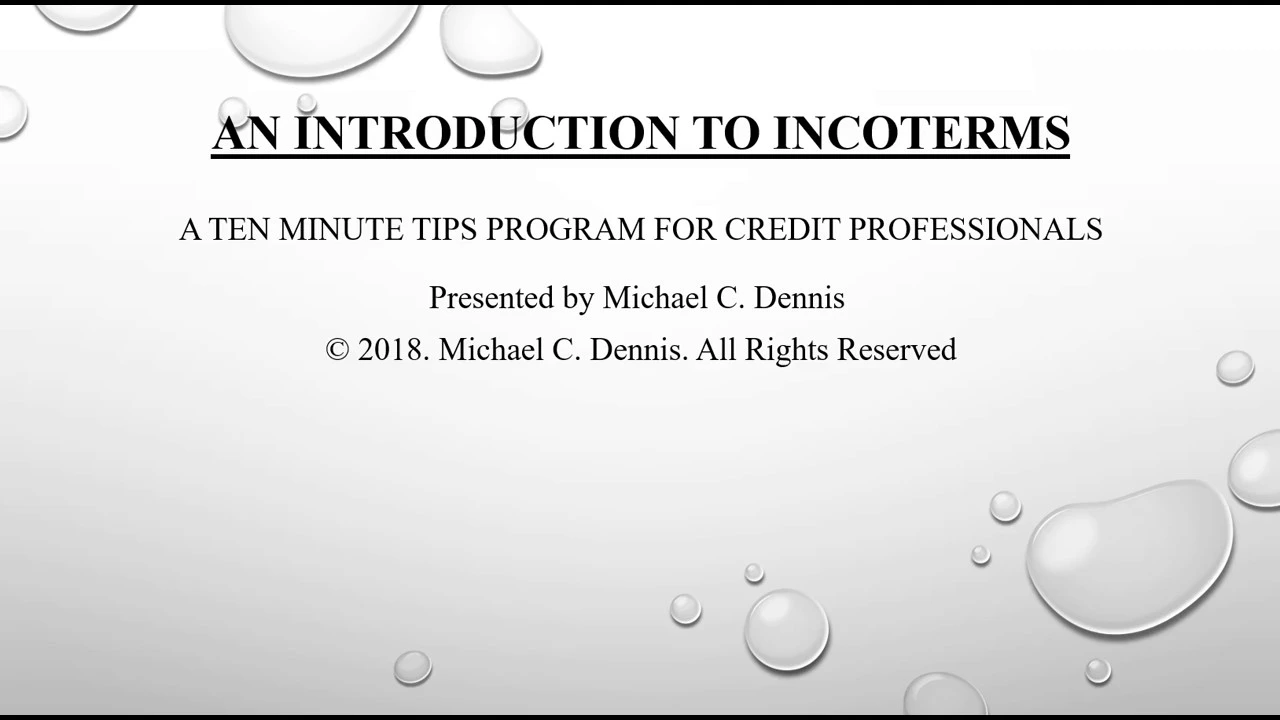 AN INTRODUCTION TO INCOTERMS

A TEN MINUTE TIPS PROGRAM FOR CREDIT PROFESSIONALS

Presented by Michael C. Dennis

© 2018. Michael C. Dennis. All Rights Reserved